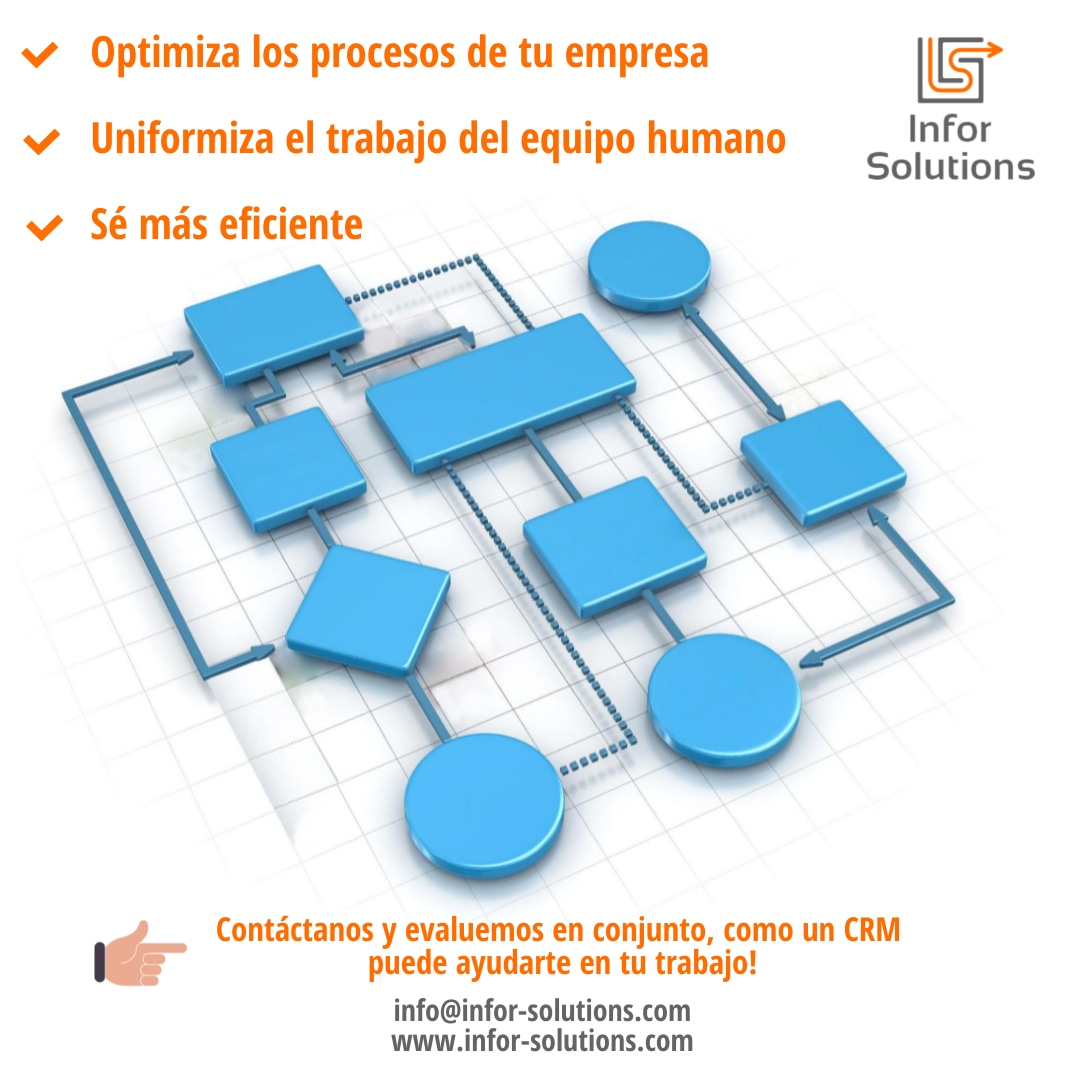 Optimiza los procesos de tu empresa

Uniformiza el trabajo del equipo humano

Sé más eficiente

Infor Solutions

Contáctanos y evaluemos en conjunto, como un CRM puede ayudarte en tu trabajo!

info@infor-solutions.com
www.infor-solutions.com